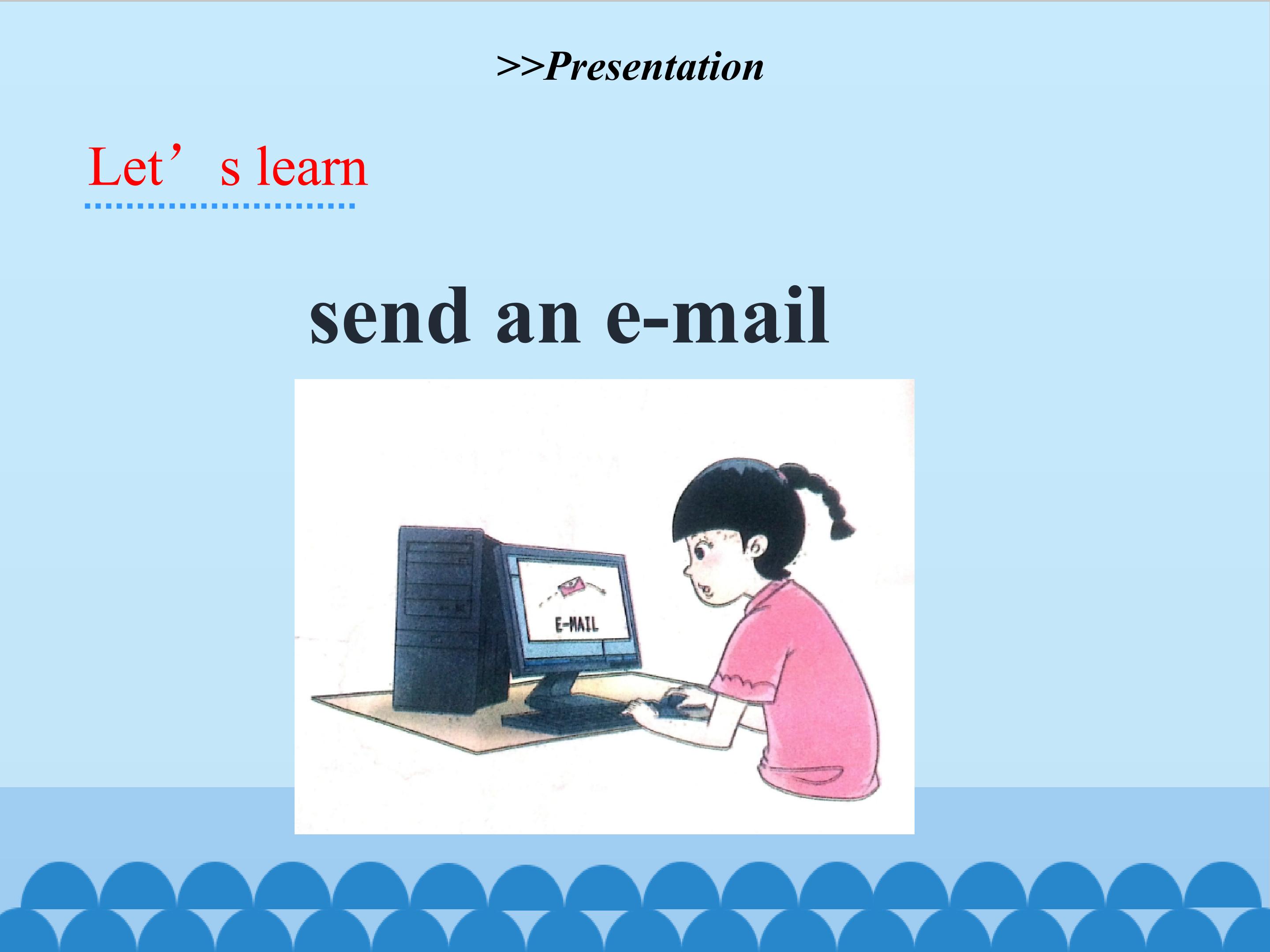 >>Presentation

Let’s learn

send an e-mail

E-MAIL